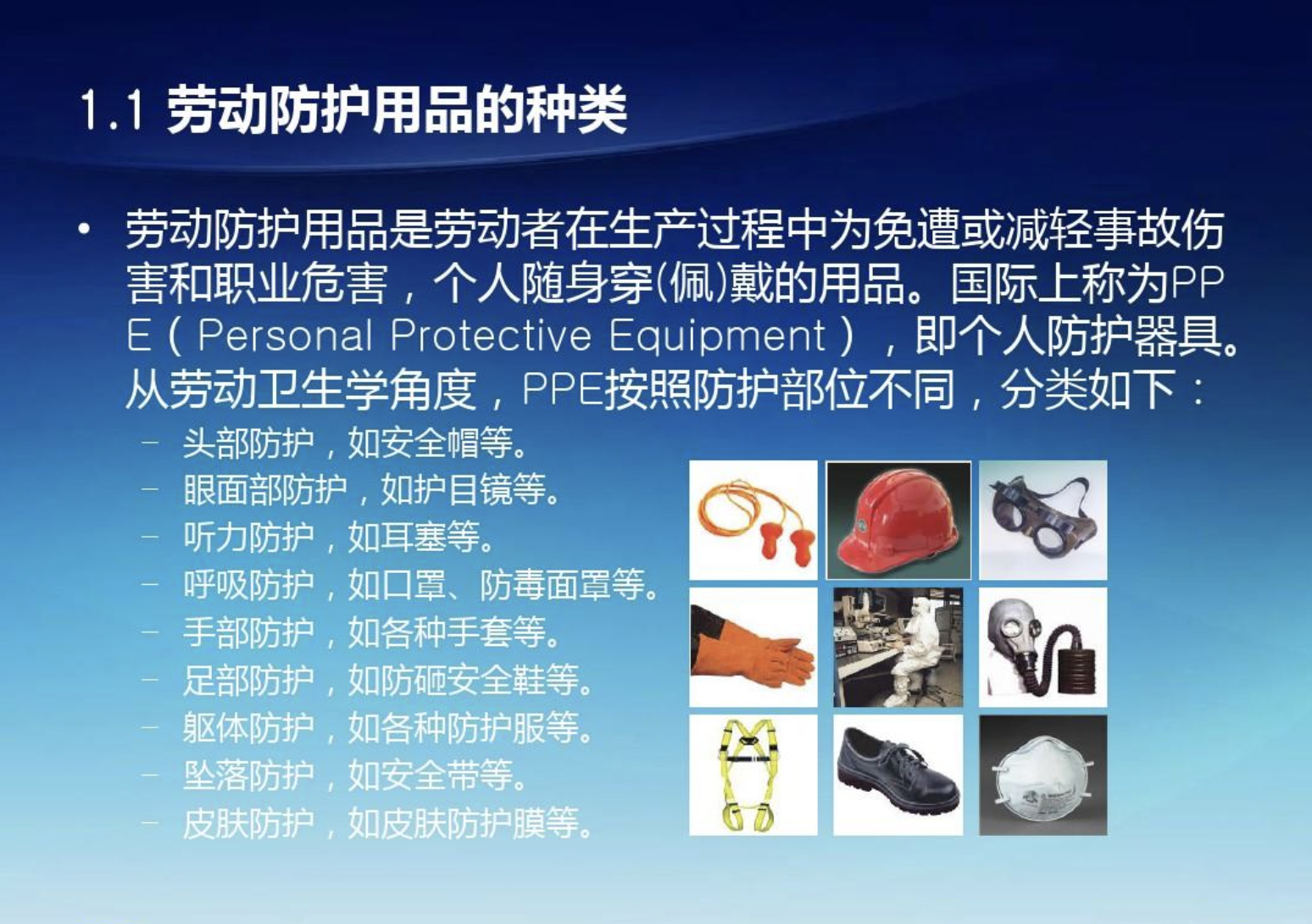 1.1 劳动防护用品的种类

• 劳动防护用品是劳动者在生产过程中为免遭或减轻事故伤害和职业危害，个人随身穿(佩)戴的用品。国际上称为PPE（Personal Protective Equipment），即个人防护器具。从劳动卫生学角度，PPE按照防护部位不同，分类如下：

– 头部防护，如安全帽等。
– 眼面部防护，如护目镜等。
– 听力防护，如耳塞等。
– 呼吸防护，如口罩、防毒面罩等。
– 手部防护，如各种手套等。
– 足部防护，如防砸安全鞋等。
– 躯体防护，如各种防护服等。
– 坠落防护，如安全带等。
– 皮肤防护，如皮肤防护膜等。